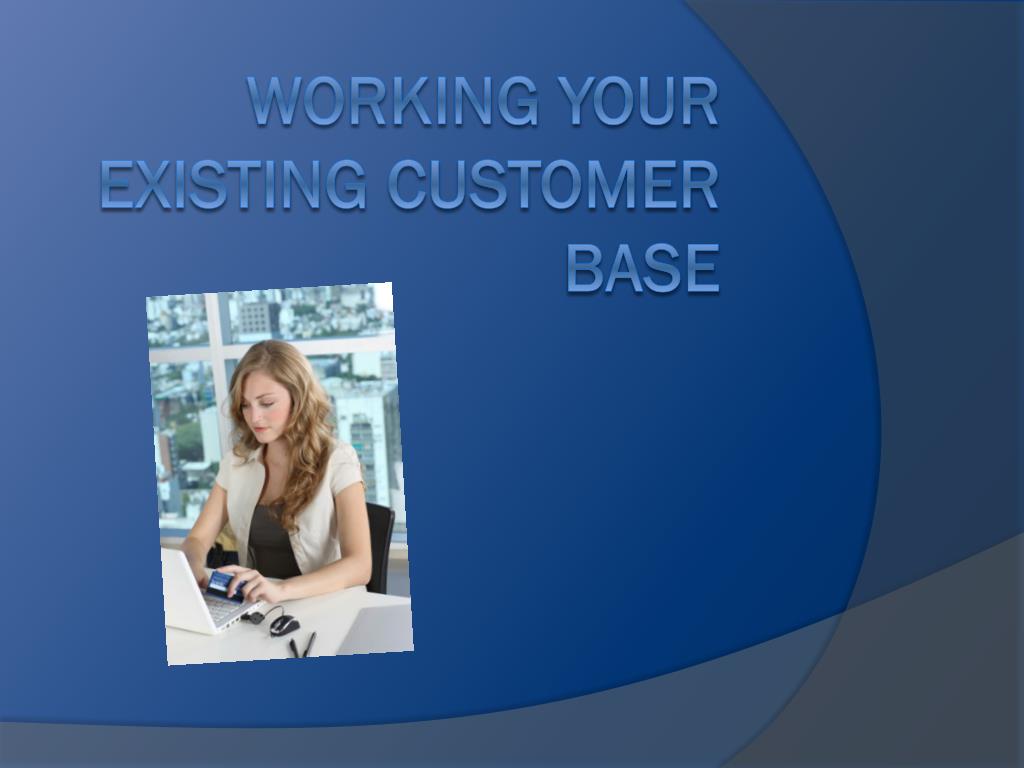 WORKING YOUR EXISTING CUSTOMER BASE